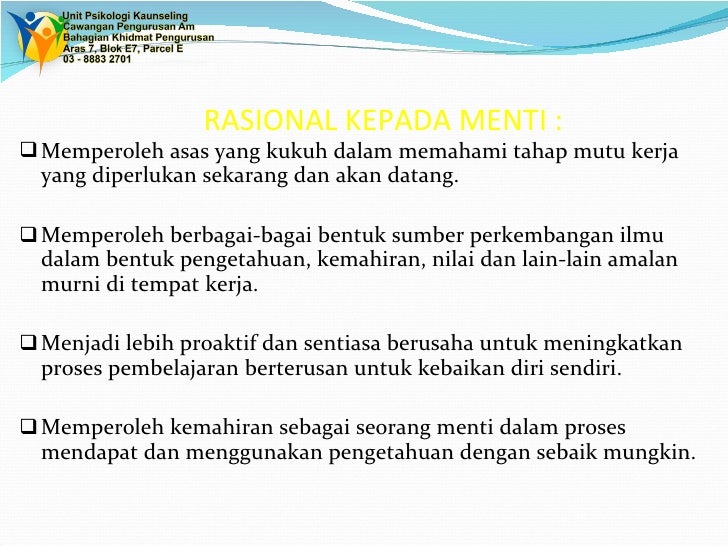 Unit Psikologi Kaunseling
Cawangan Pengurusan Am
Bahagian Khidmat Pengurusan
Aras 7, Blok E7, Parcel E
03 - 8883 2701

RASIONAL KEPADA MENTI :

❑ Memperoleh asas yang kukuh dalam memahami tahap mutu kerja yang diperlukan sekarang dan akan datang.

❑ Memperoleh berbagai-bagai bentuk sumber perkembangan ilmu dalam bentuk pengetahuan, kemahiran, nilai dan lain-lain amalan murni di tempat kerja.

❑ Menjadi lebih proaktif dan sentiasa berusaha untuk meningkatkan proses pembelajaran berterusan untuk kebaikan diri sendiri.

❑ Memperoleh kemahiran sebagai seorang menti dalam proses mendapat dan menggunakan pengetahuan dengan sebaik mungkin.